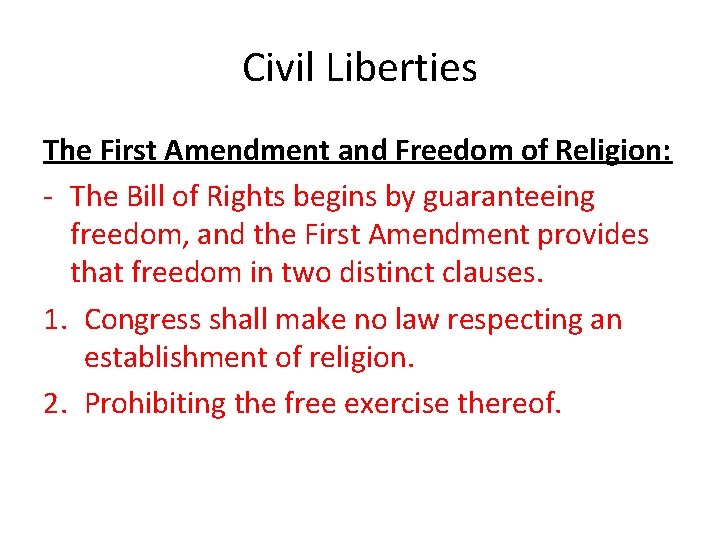 Civil Liberties

The First Amendment and Freedom of Religion:

- The Bill of Rights begins by guaranteeing freedom, and the First Amendment provides that freedom in two distinct clauses.

1. Congress shall make no law respecting an establishment of religion.
2. Prohibiting the free exercise thereof.